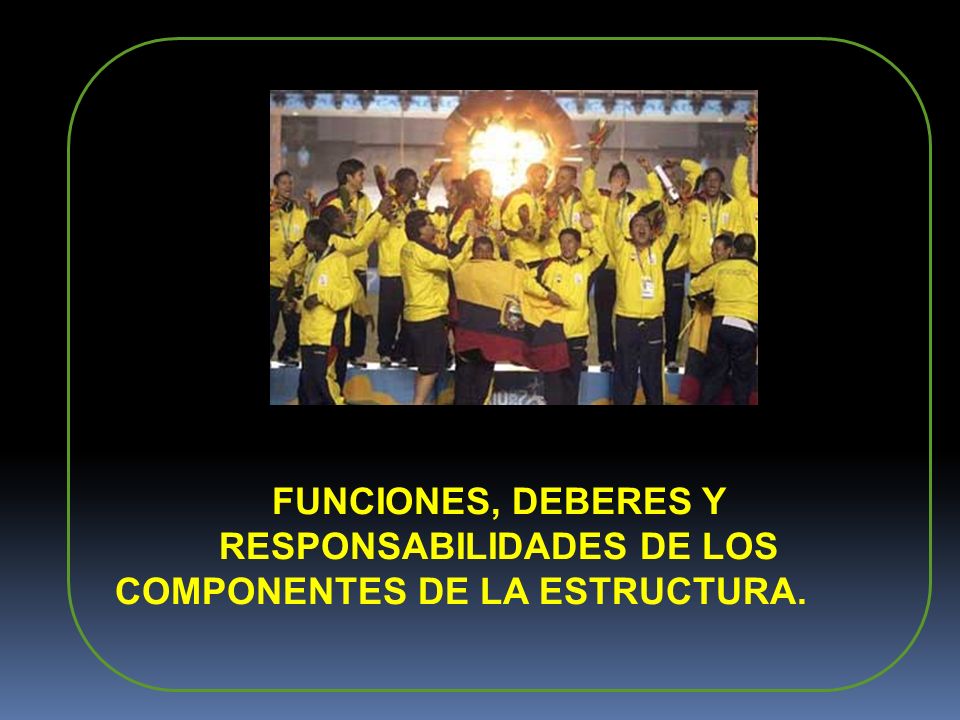 FUNCIONES, DEBERES Y RESPONSABILIDADES DE LOS COMPONENTES DE LA ESTRUCTURA.